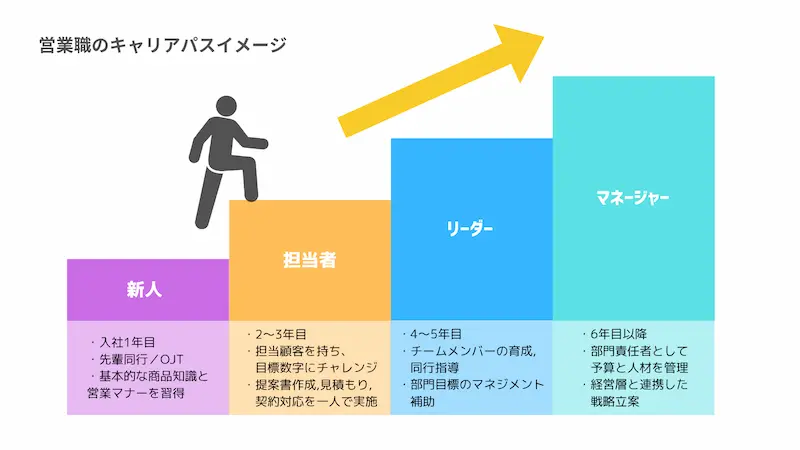 営業職のキャリアパスイメージ

新人

・入社1年目
・先輩同行／OJT
・基本的な商品知識と営業マナーを習得

担当者

・2〜3年目
・担当顧客を持ち、目標数字にチャレンジ
・提案書作成,見積もり,契約対応を一人で実施

リーダー

・4〜5年目
・チームメンバーの育成,同行指導
・部門目標のマネジメント補助

マネージャー

・6年目以降
・部門責任者として予算と人材を管理
・経営層と連携した戦略立案